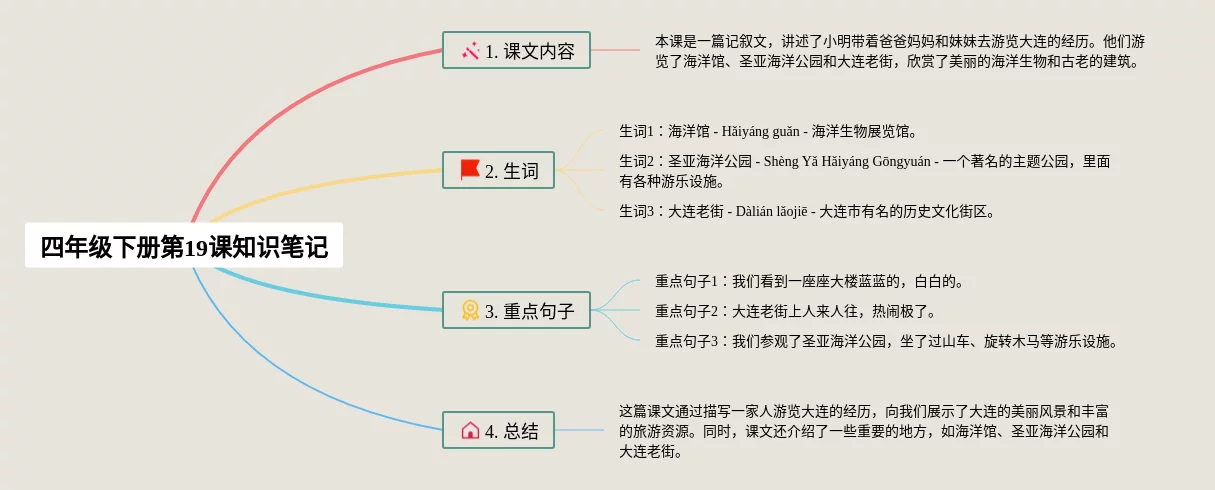 四年级下册第19课知识笔记

1. 课文内容

本课是一篇记叙文，讲述了小明带着爸爸妈妈和妹妹去游览大连的经历。他们游览了海洋馆、圣亚海洋公园和大连老街，欣赏了美丽的海洋生物和古老的建筑。

2. 生词

生词1：海洋馆 - Hǎiyáng guǎn - 海洋生物展览馆。

生词2：圣亚海洋公园 - Shèng Yǎ Hǎiyáng Gōngyuán - 一个著名的主题公园，里面有各种游乐设施。

生词3：大连老街 - Dàlián lǎojiē - 大连市有名的历史文化街区。

3. 重点句子

重点句子1：我们看到一座座大楼蓝蓝的，白白的。

重点句子2：大连老街上人来人往，热闹极了。

重点句子3：我们参观了圣亚海洋公园，坐了过山车、旋转木马等游乐设施。

4. 总结

这篇课文通过描写一家人游览大连的经历，向我们展示了大连的美丽风景和丰富的旅游资源。同时，课文还介绍了一些重要的地方，如海洋馆、圣亚海洋公园和大连老街。